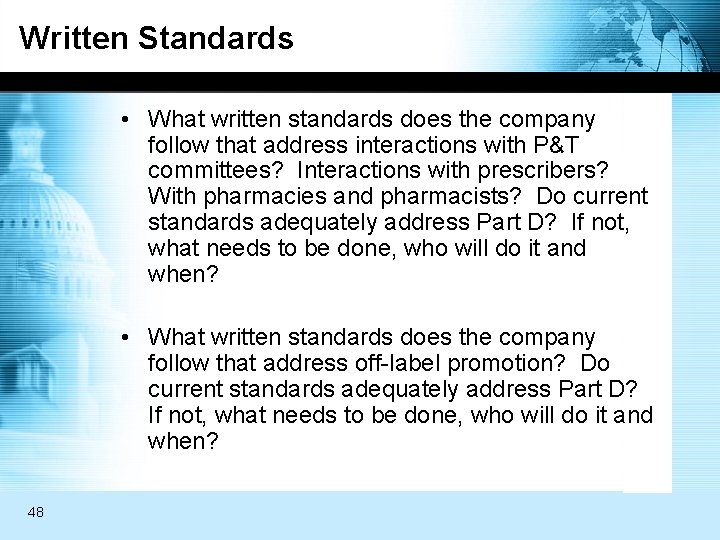 Written Standards

• What written standards does the company follow that address interactions with P&T committees?  Interactions with prescribers?  With pharmacies and pharmacists?  Do current standards adequately address Part D?  If not, what needs to be done, who will do it and when?

• What written standards does the company follow that address off-label promotion?  Do current standards adequately address Part D?  If not, what needs to be done, who will do it and when?

48